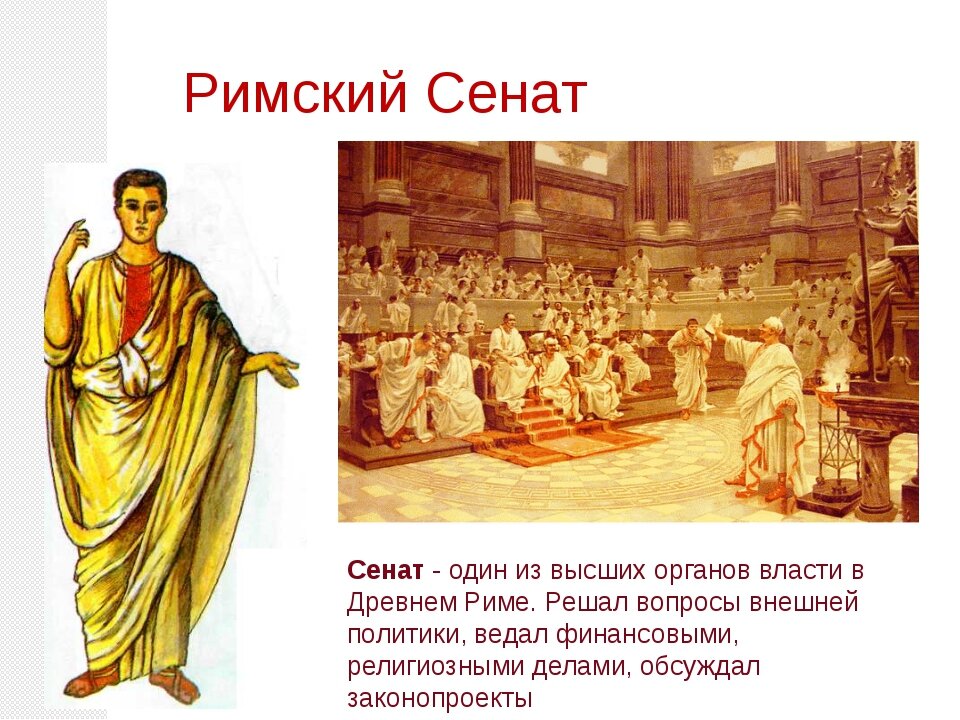 Римский Сенат

Сенат - один из высших органов власти в Древнем Риме. Решал вопросы внешней политики, ведал финансовыми, религиозными делами, обсуждал законопроекты